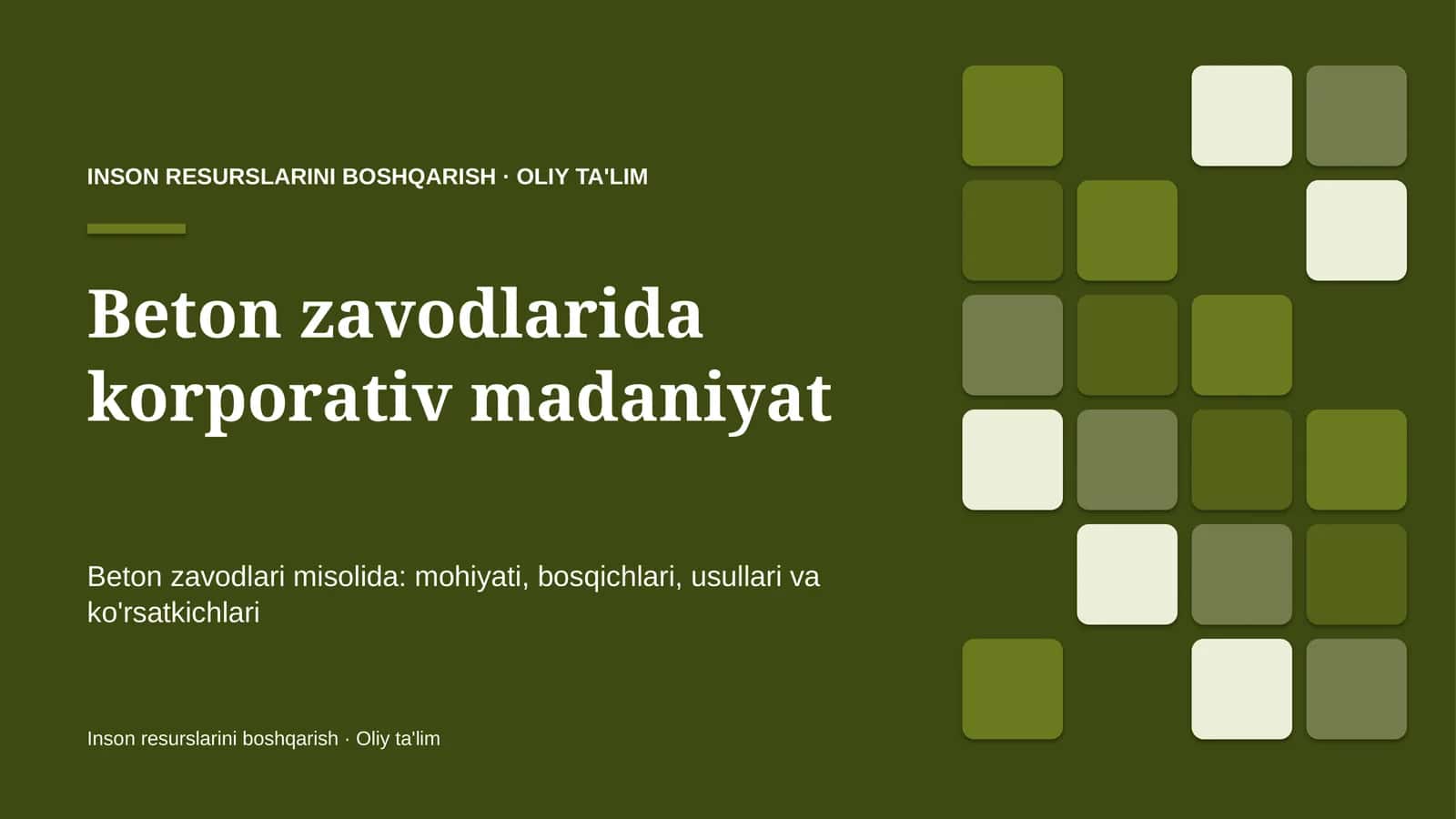 INSON RESURSLARINI BOSHQARISH · OLIY TA'LIM

Beton zavodlarida korporativ madaniyat

Beton zavodlari misolida: mohiyati, bosqichlari, usullari va ko'rsatkichlari

Inson resurslarini boshqarish · Oliy ta'lim